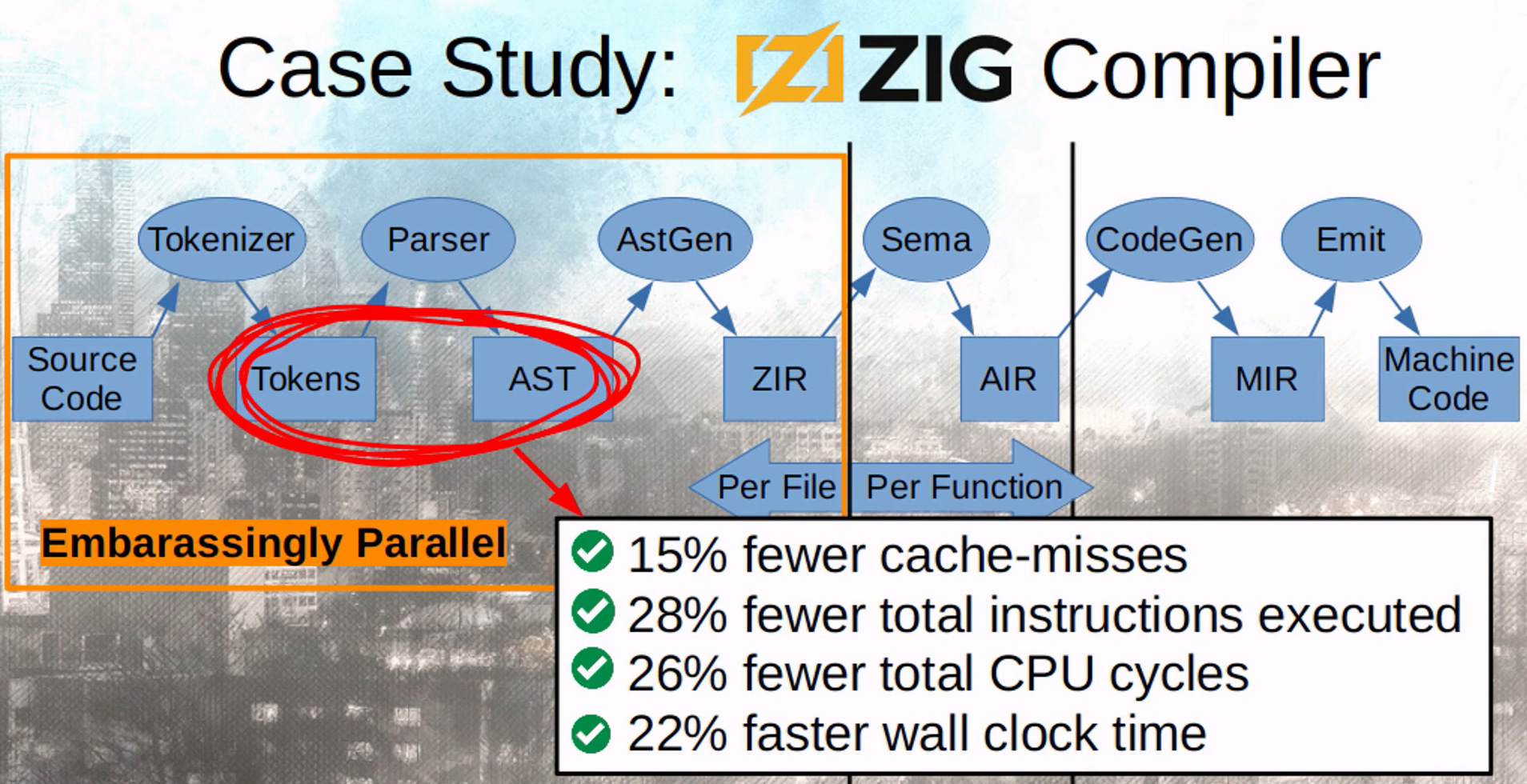 Case Study: ZIG Compiler

Tokenizer
Parser
AstGen
Sema
CodeGen
Emit

Source Code
Tokens
AST
ZIR
AIR
MIR
Machine Code

Per File
Per Function

Embarassingly Parallel

15% fewer cache-misses
28% fewer total instructions executed
26% fewer total CPU cycles
22% faster wall clock time